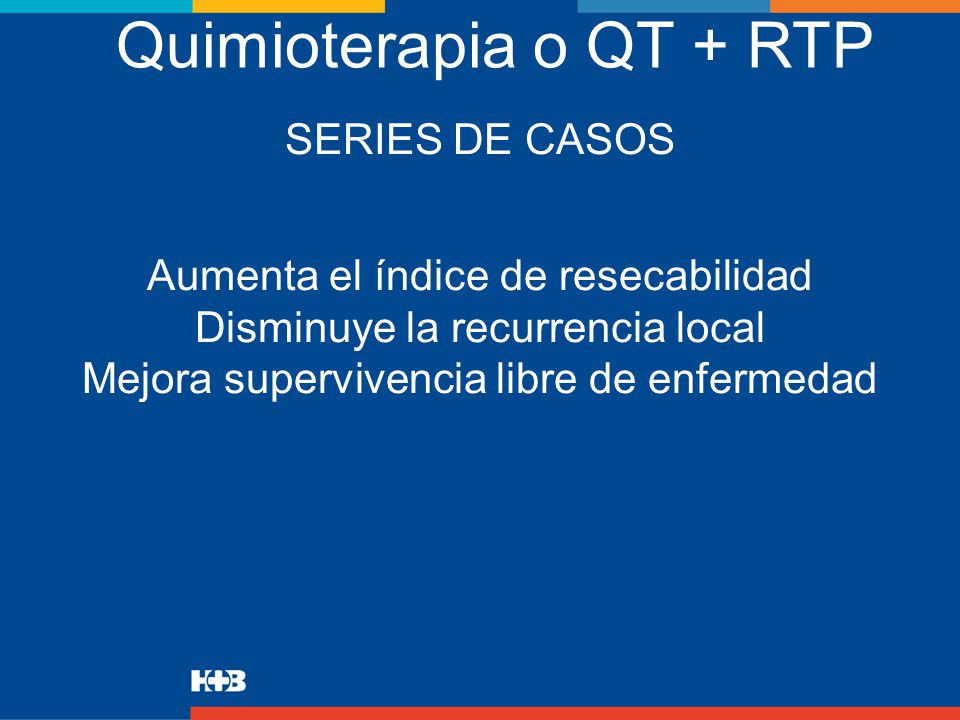 Quimioterapia o QT + RTP

SERIES DE CASOS

Aumenta el índice de resecabilidad
Disminuye la recurrencia local
Mejora supervivencia libre de enfermedad

H+B